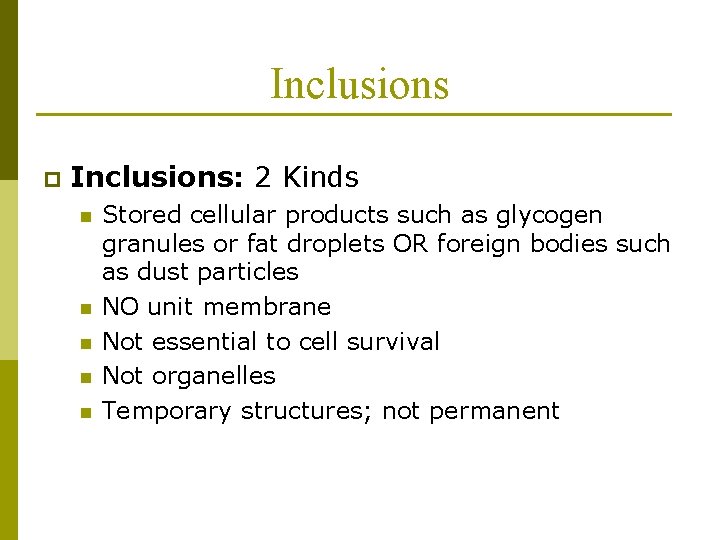 Inclusions

Inclusions: 2 Kinds

Stored cellular products such as glycogen granules or fat droplets OR foreign bodies such as dust particles

NO unit membrane

Not essential to cell survival

Not organelles

Temporary structures; not permanent